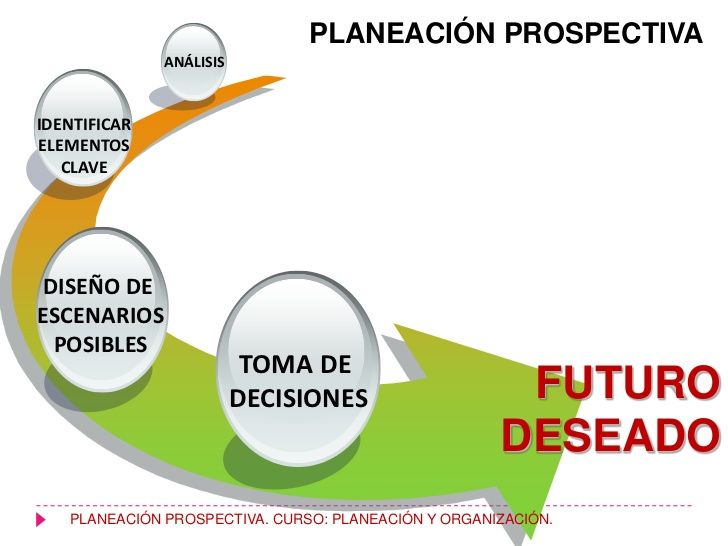 PLANEACIÓN PROSPECTIVA

ANÁLISIS

IDENTIFICAR ELEMENTOS CLAVE

DISEÑO DE ESCENARIOS POSIBLES

TOMA DE DECISIONES

FUTURO DESEADO

PLANEACIÓN PROSPECTIVA. CURSO: PLANEACIÓN Y ORGANIZACIÓN.